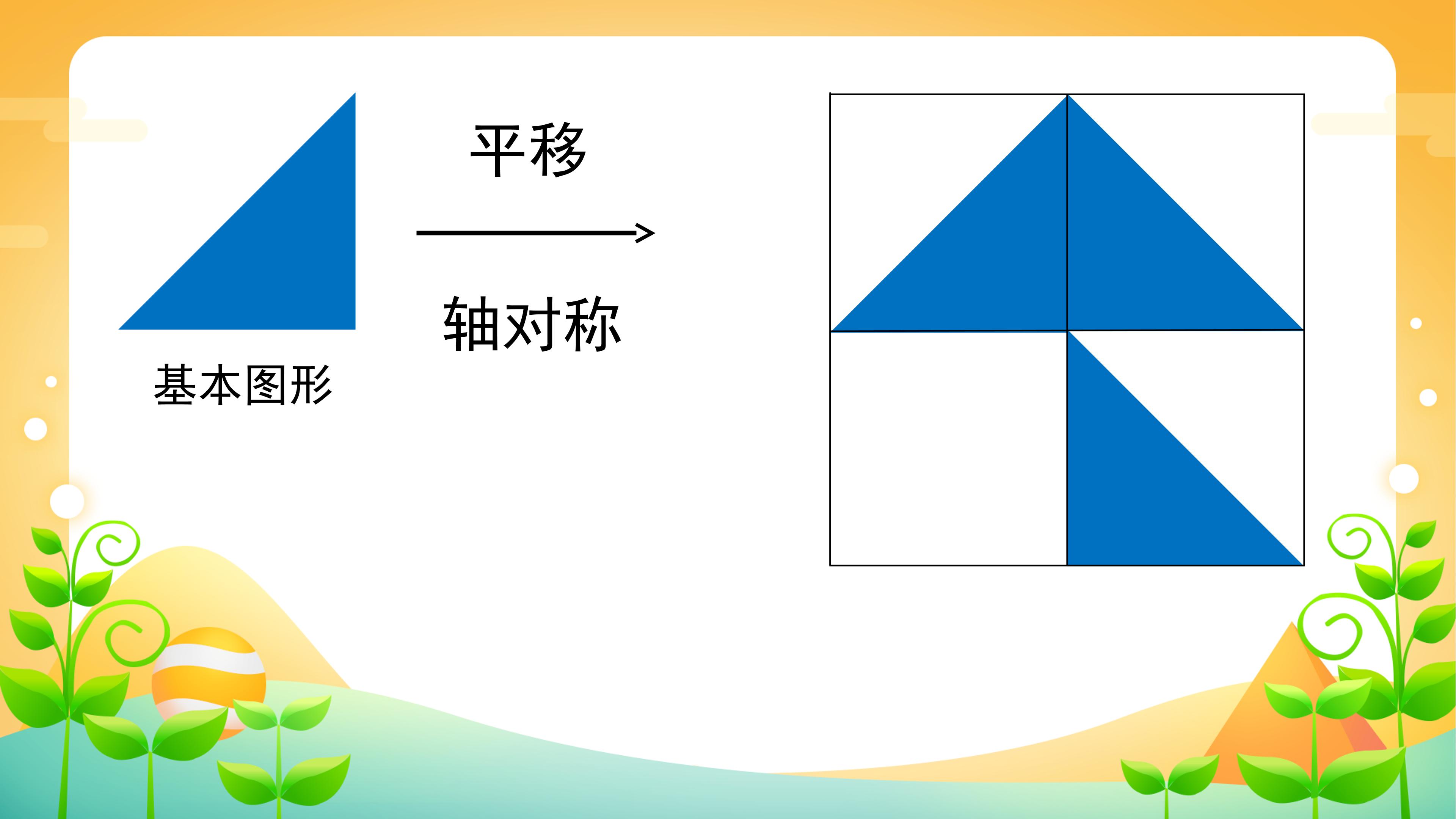 平移

轴对称

基本图形